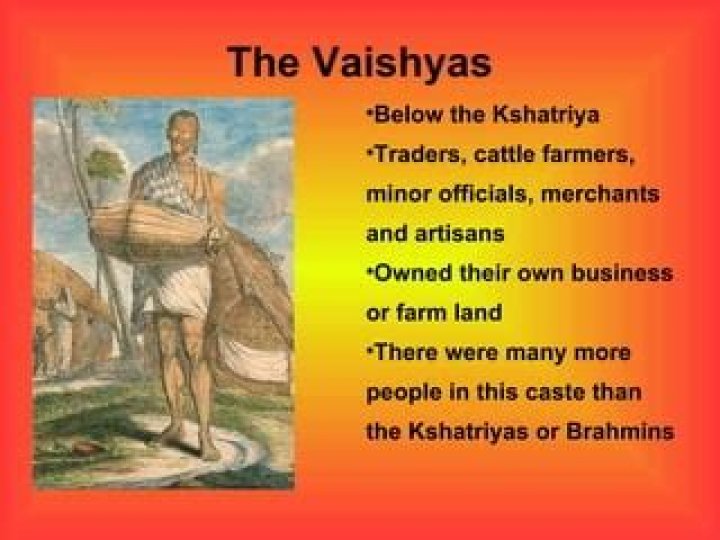 The Vaishyas

•Below the Kshatriya
•Traders, cattle farmers, minor officials, merchants and artisans
•Owned their own business or farm land
•There were many more people in this caste than the Kshatriyas or Brahmins